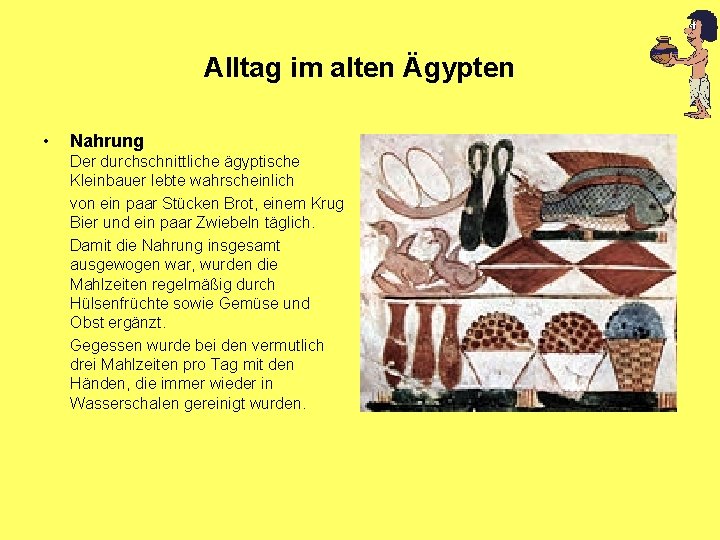 Alltag im alten Ägypten

• Nahrung
Der durchschnittliche ägyptische Kleinbauer lebte wahrscheinlich

von ein paar Stücken Brot, einem Krug Bier und ein paar Zwiebeln täglich.

Damit die Nahrung insgesamt ausgewogen war, wurden die Mahlzeiten regelmäßig durch Hülsenfrüchte sowie Gemüse und Obst ergänzt.

Gegessen wurde bei den vermutlich drei Mahlzeiten pro Tag mit den Händen, die immer wieder in Wasserschalen gereinigt wurden.